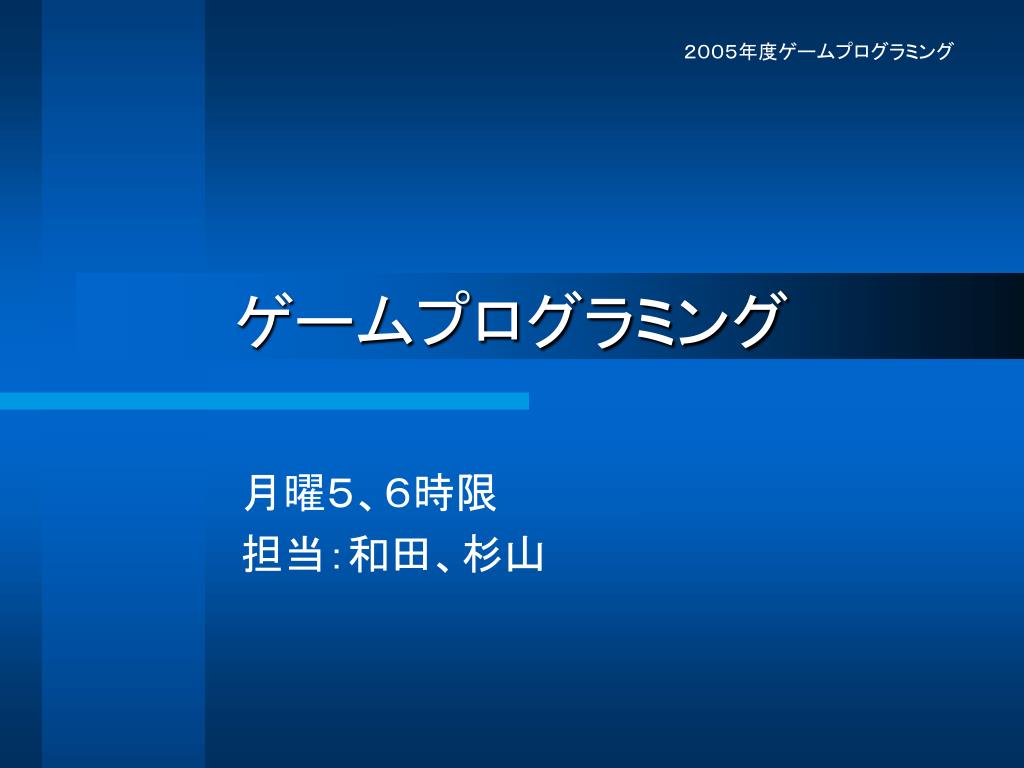 2005年度ゲームプログラミング

ゲームプログラミング

月曜5、6時限
担当：和田、杉山